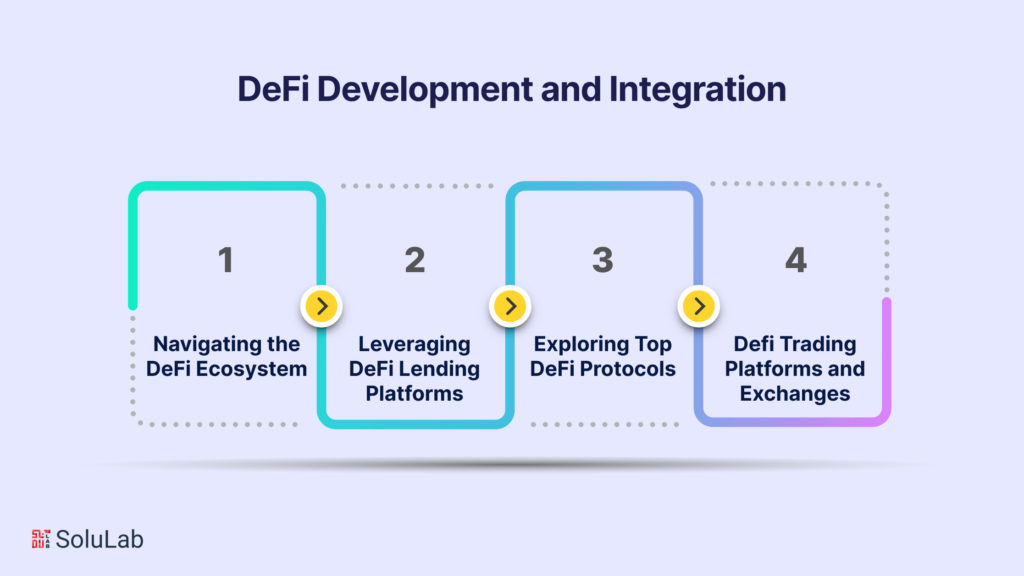 DeFi Development and Integration

1

Navigating the DeFi Ecosystem

2

Leveraging DeFi Lending Platforms

3

Exploring Top DeFi Protocols

4

Defi Trading Platforms and Exchanges

SoluLab